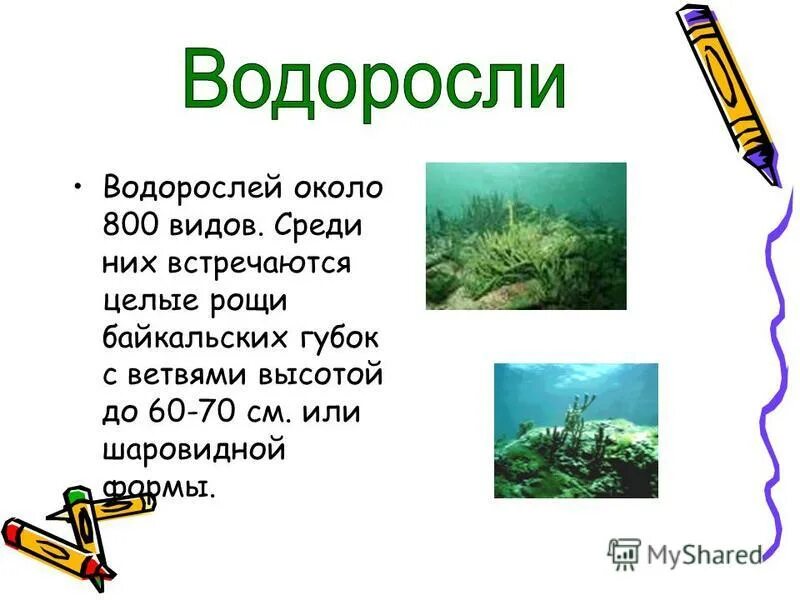 Водоросли

• Водорослей около 800 видов. Среди них встречаются целые рощи байкальских губок с ветвями высотой до 60-70 см. или шаровидной формы.

MyShared